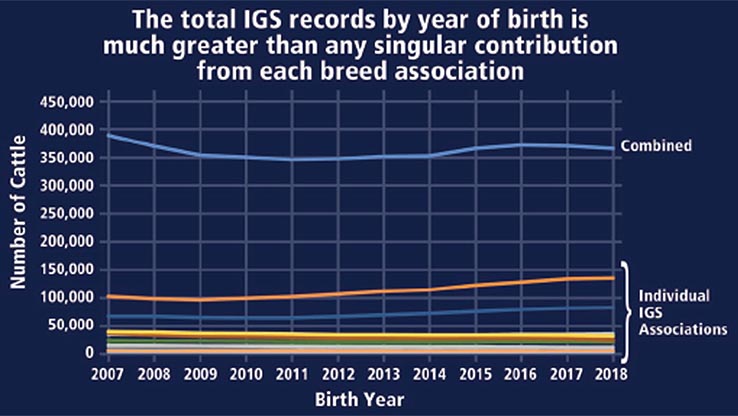 The total IGS records by year of birth is much greater than any singular contribution from each breed association

Number of Cattle

450,000
400,000
350,000
300,000
250,000
200,000
150,000
100,000
50,000
0

Combined

Individual IGS Associations

2007 2008 2009 2010 2011 2012 2013 2014 2015 2016 2017 2018

Birth Year